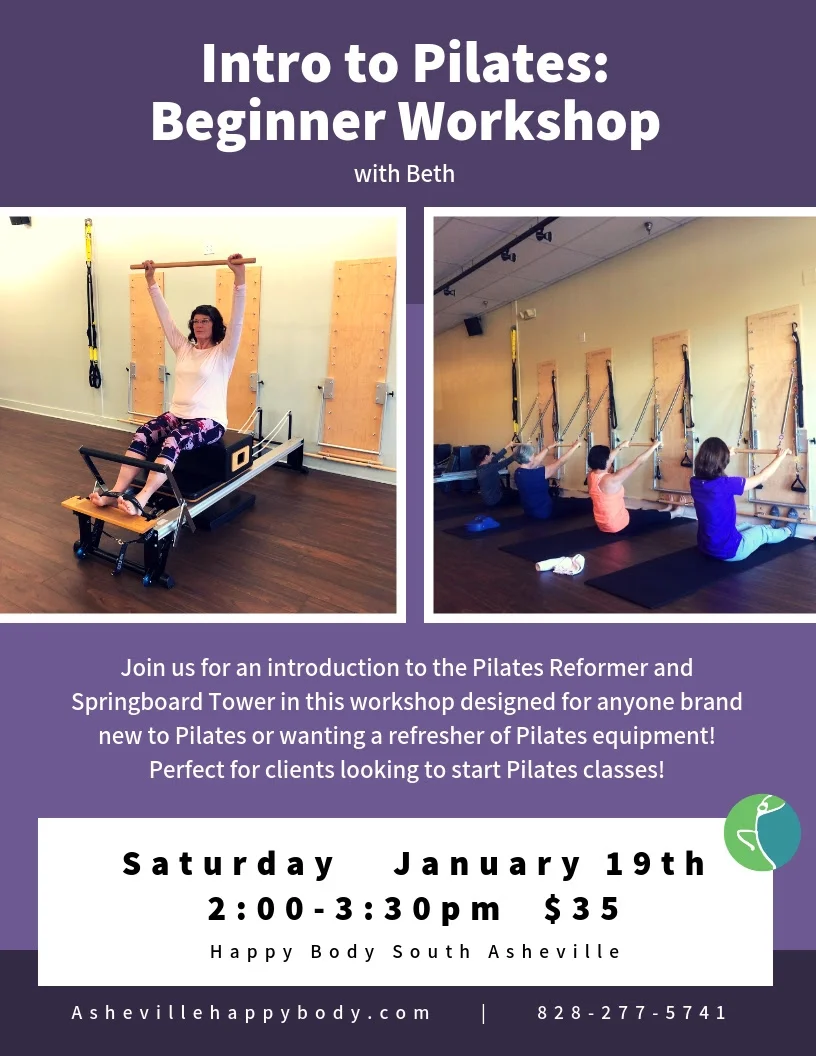 Intro to Pilates: Beginner Workshop

with Beth

Join us for an introduction to the Pilates Reformer and Springboard Tower in this workshop designed for anyone brand new to Pilates or wanting a refresher of Pilates equipment! Perfect for clients looking to start Pilates classes!

Saturday January 19th
2:00-3:30pm $35

Happy Body South Asheville

Ashevillehappybody.com | 828-277-5741